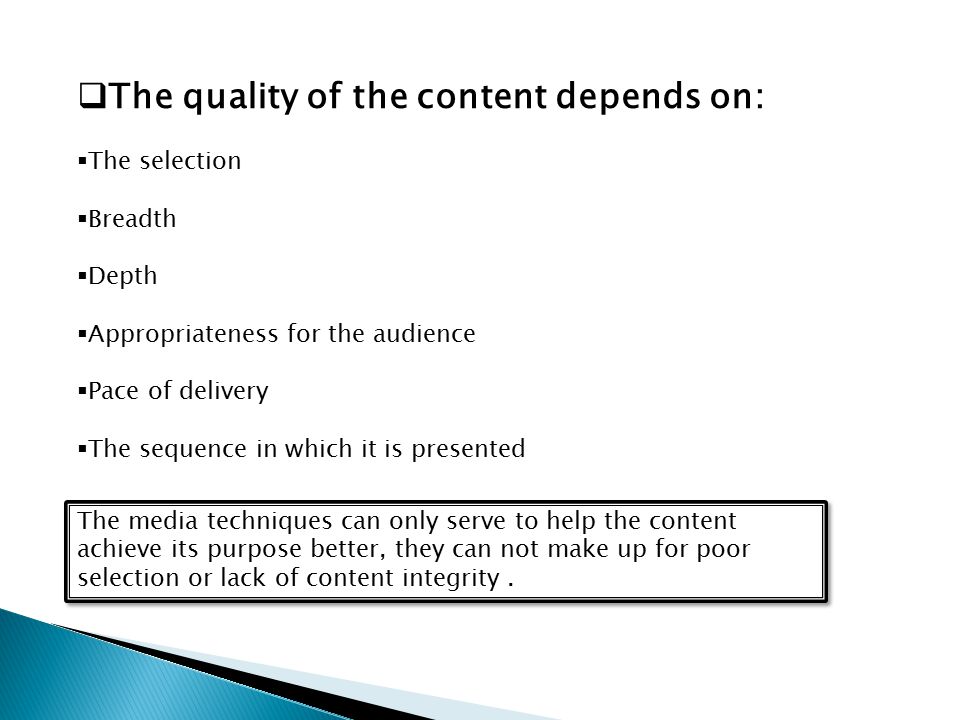 ❑The quality of the content depends on:

▪The selection

▪Breadth

▪Depth

▪Appropriateness for the audience

▪Pace of delivery

▪The sequence in which it is presented

The media techniques can only serve to help the content achieve its purpose better, they can not make up for poor selection or lack of content integrity .